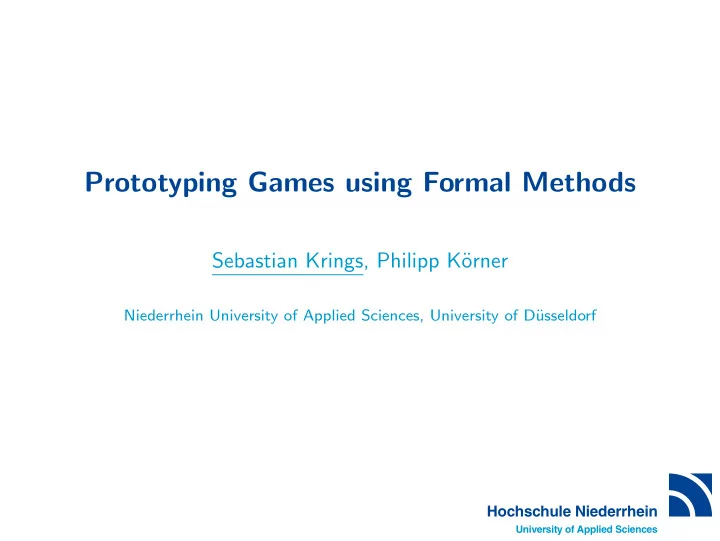 Prototyping Games using Formal Methods

Sebastian Krings, Philipp Körner

Niederrhein University of Applied Sciences, University of Düsseldorf

Hochschule Niederrhein
University of Applied Sciences